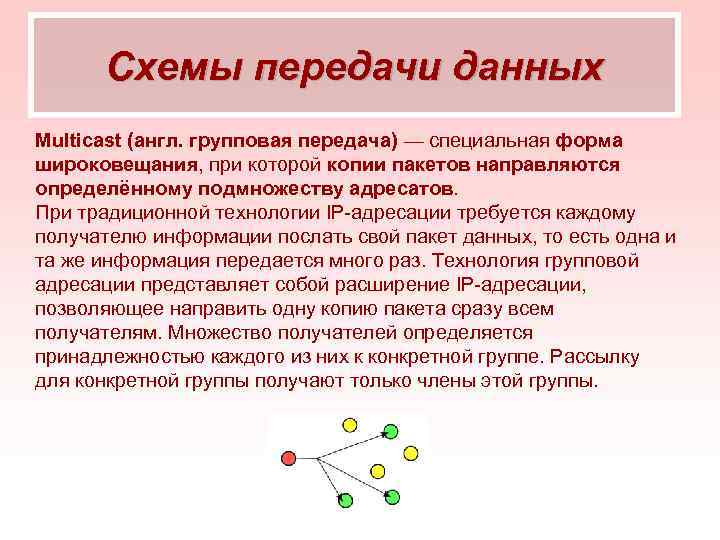 Схемы передачи данных

Multicast (англ. групповая передача) — специальная форма широковещания, при которой копии пакетов направляются определённому подмножеству адресатов.
При традиционной технологии IP-адресации требуется каждому получателю информации послать свой пакет данных, то есть одна и та же информация передается много раз. Технология групповой адресации представляет собой расширение IP-адресации, позволяющее направить одну копию пакета сразу всем получателям. Множество получателей определяется принадлежностью каждого из них к конкретной группе. Рассылку для конкретной группы получают только члены этой группы.